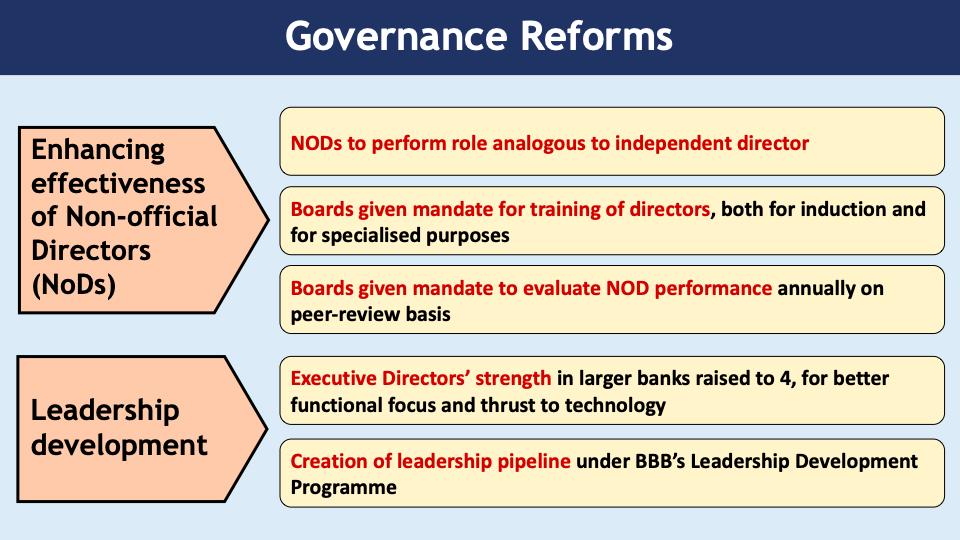 Governance Reforms

Enhancing effectiveness of Non-official Directors (NoDs)

NODs to perform role analogous to independent director

Boards given mandate for training of directors, both for induction and for specialised purposes

Boards given mandate to evaluate NOD performance annually on peer-review basis

Leadership development

Executive Directors' strength in larger banks raised to 4, for better functional focus and thrust to technology

Creation of leadership pipeline under BBB's Leadership Development Programme